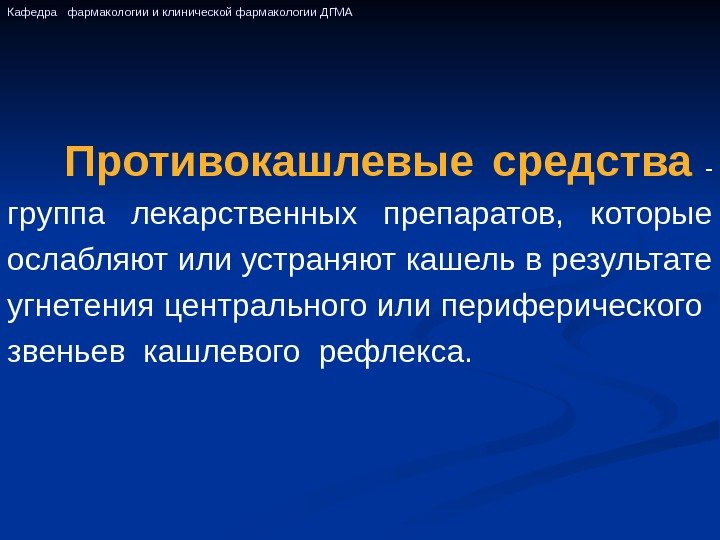 Кафедра фармакологии и клинической фармакологии ДГМА

Противокашлевые средства - группа лекарственных препаратов, которые ослабляют или устраняют кашель в результате угнетения центрального или периферического звеньев кашлевого рефлекса.